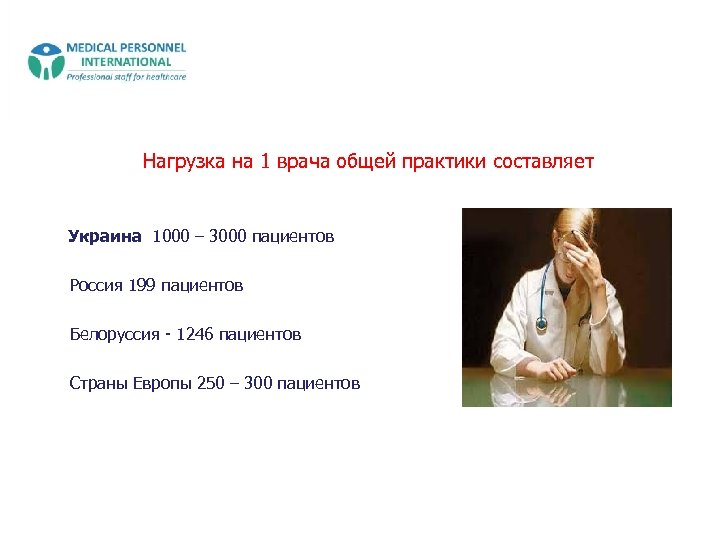 MEDICAL PERSONNEL INTERNATIONAL
Professional staff for healthcare

Нагрузка на 1 врача общей практики составляет

Украина 1000 – 3000 пациентов

Россия 199 пациентов

Белоруссия - 1246 пациентов

Страны Европы 250 – 300 пациентов